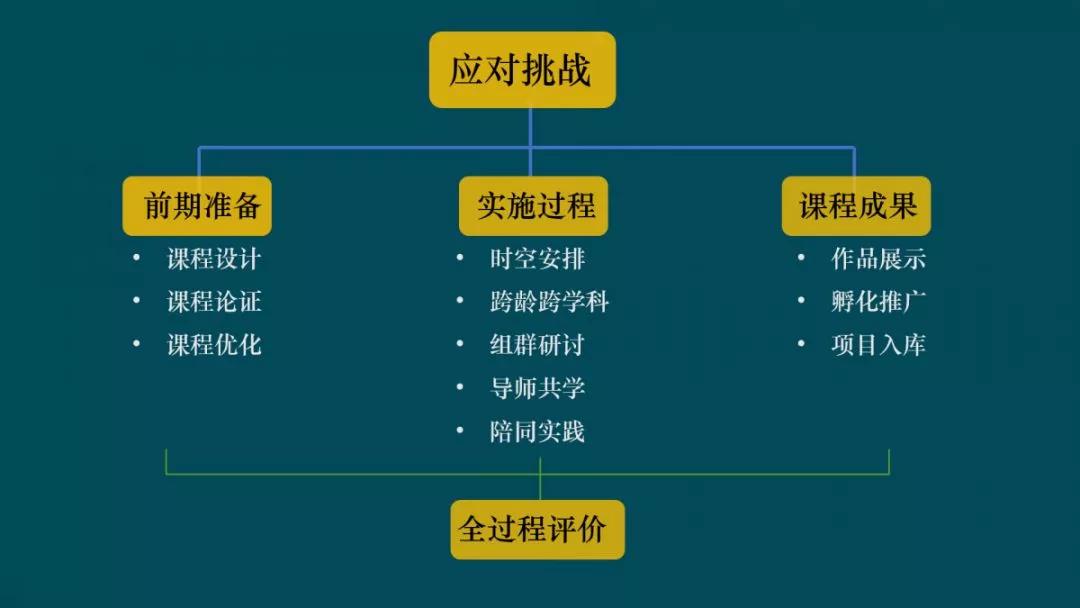 应对挑战

前期准备
• 课程设计
• 课程论证
• 课程优化

实施过程
• 时空安排
• 跨龄跨学科
• 组群研讨
• 导师共学
• 陪同实践

课程成果
• 作品展示
• 孵化推广
• 项目入库

全过程评价